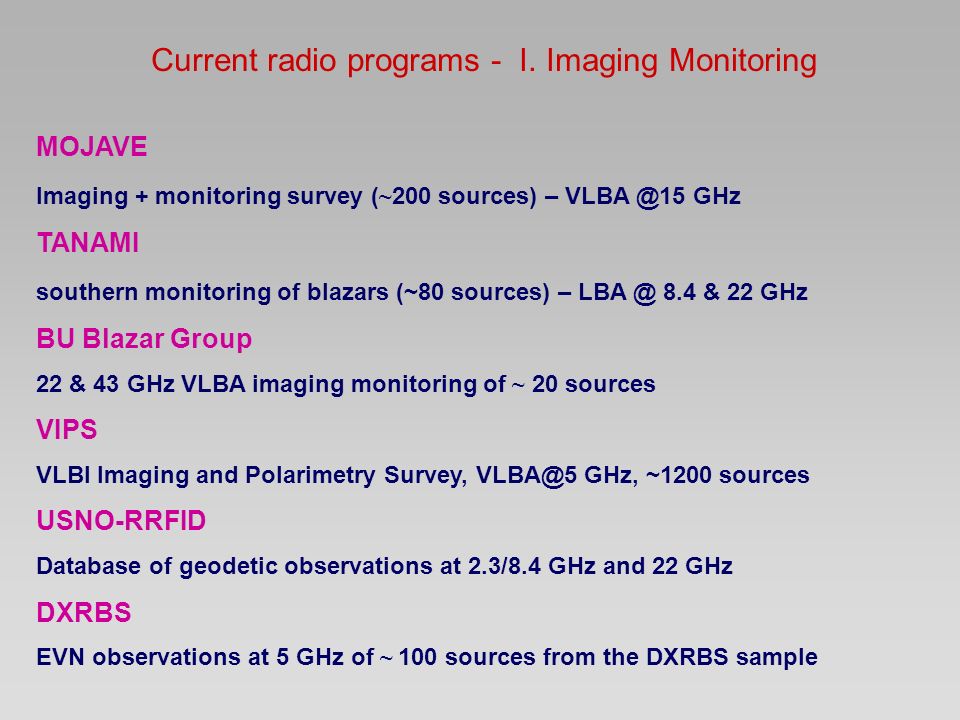 Current radio programs - I. Imaging Monitoring

MOJAVE

Imaging + monitoring survey (~200 sources) – VLBA @15 GHz

TANAMI

southern monitoring of blazars (~80 sources) – LBA @ 8.4 & 22 GHz

BU Blazar Group

22 & 43 GHz VLBA imaging monitoring of ~ 20 sources

VIPS

VLBI Imaging and Polarimetry Survey, VLBA@5 GHz, ~1200 sources

USNO-RRFID

Database of geodetic observations at 2.3/8.4 GHz and 22 GHz

DXRBS

EVN observations at 5 GHz of ~ 100 sources from the DXRBS sample